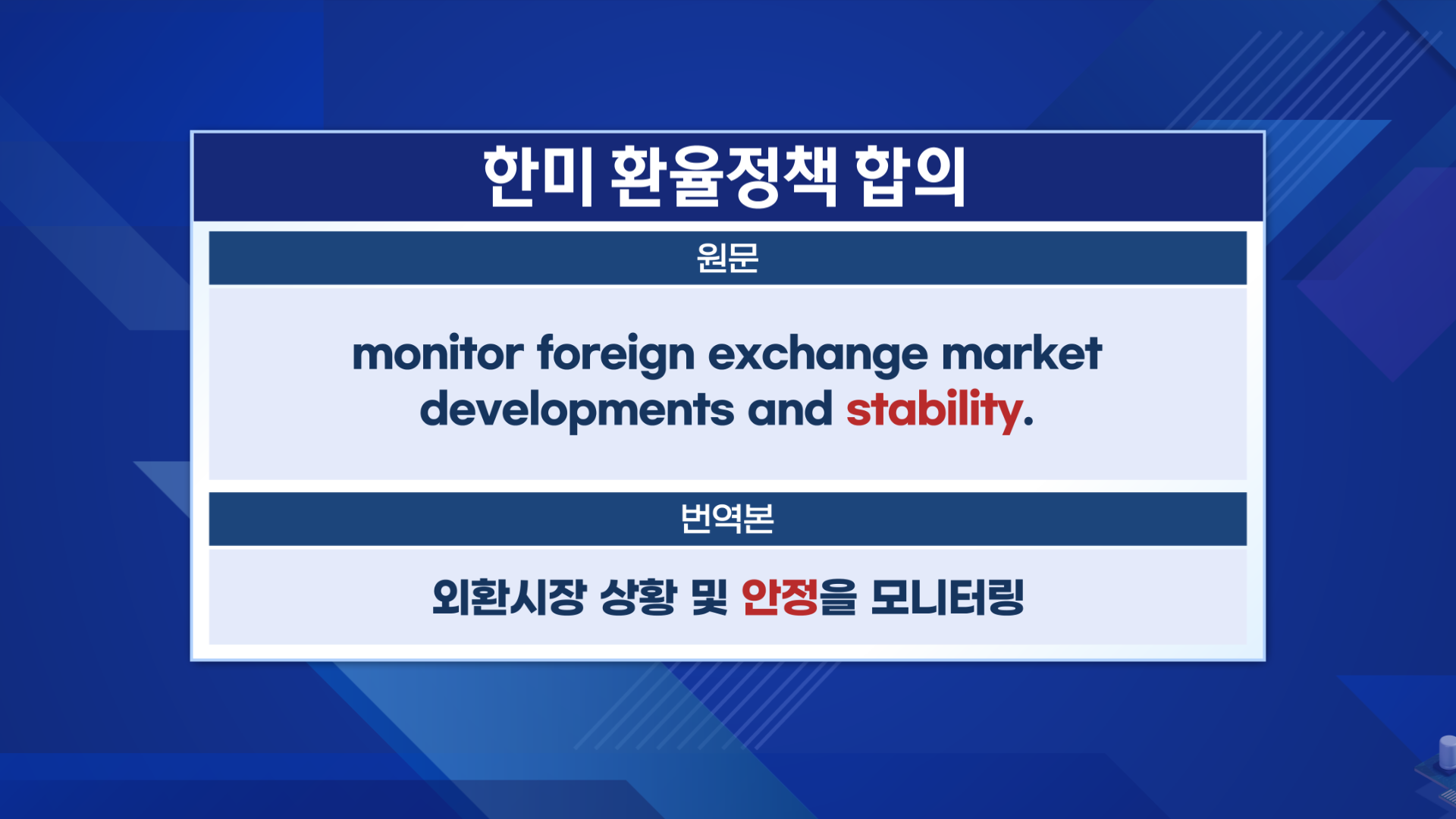 한미 환율정책 합의

원문

monitor foreign exchange market developments and stability.

번역본

외환시장 상황 및 안정을 모니터링